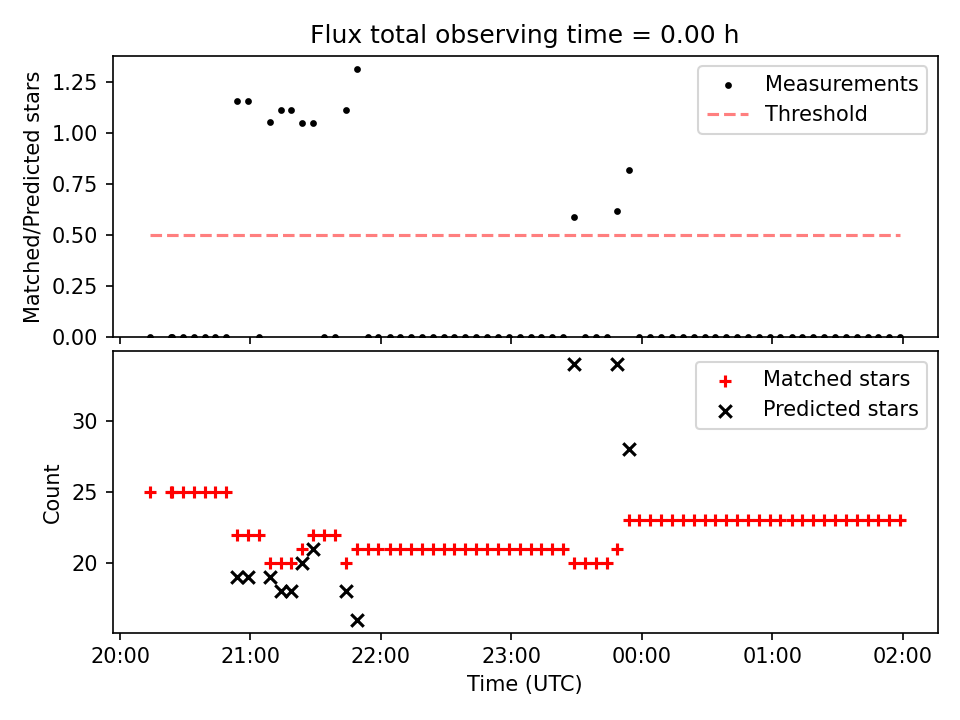 Flux total observing time = 0.00 h

Matched/Predicted stars

1.25
1.00
0.75
0.50
0.25
0.00

Measurements
Threshold

Count

30
25
20

Matched stars
Predicted stars

20:00 21:00 22:00 23:00 00:00 01:00 02:00

Time (UTC)